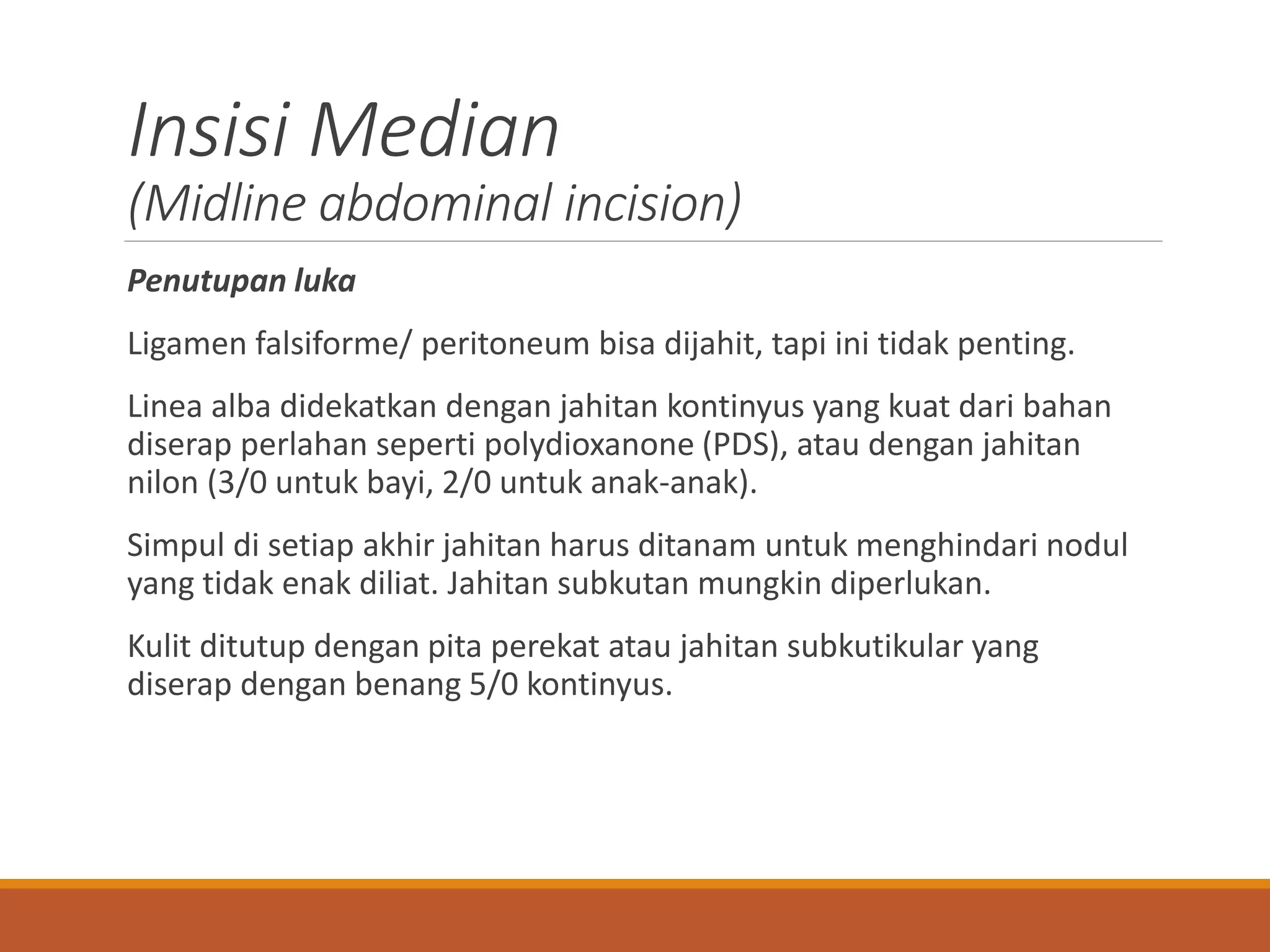 Insisi Median
(Midline abdominal incision)

Penutupan luka

Ligamen falsiforme/ peritoneum bisa dijahit, tapi ini tidak penting.

Linea alba didekatkan dengan jahitan kontinyus yang kuat dari bahan diserap perlahan seperti polydioxanone (PDS), atau dengan jahitan nilon (3/0 untuk bayi, 2/0 untuk anak-anak).

Simpul di setiap akhir jahitan harus ditanam untuk menghindari nodul yang tidak enak diliat. Jahitan subkutan mungkin diperlukan.

Kulit ditutup dengan pita perekat atau jahitan subkutikular yang diserap dengan benang 5/0 kontinyus.